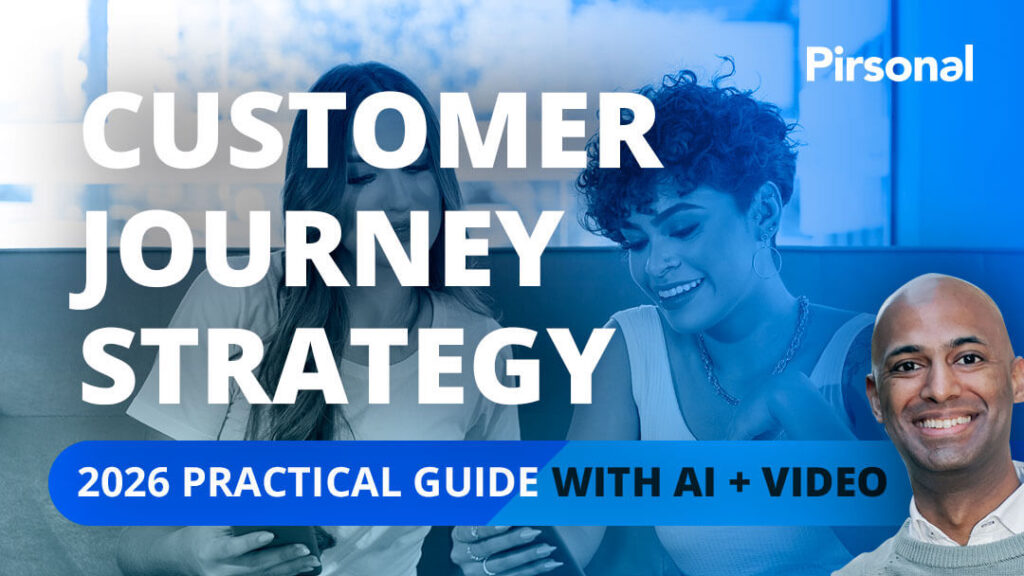 Pirsonal

CUSTOMER JOURNEY STRATEGY

2026 PRACTICAL GUIDE WITH AI + VIDEO